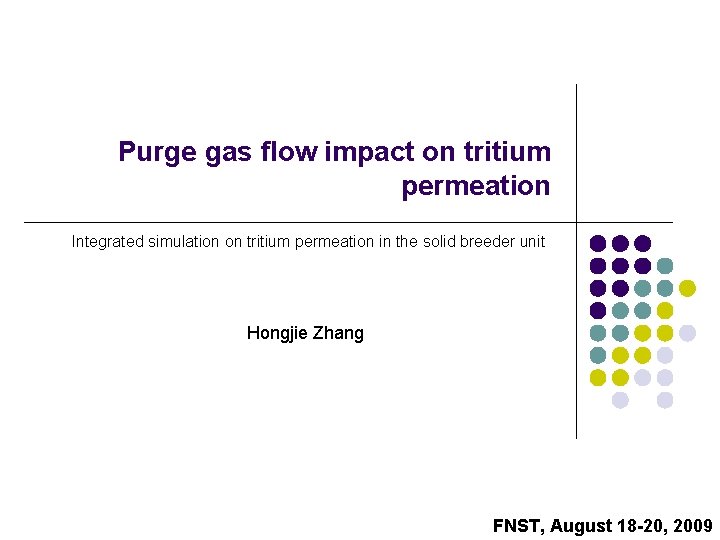 Purge gas flow impact on tritium permeation

Integrated simulation on tritium permeation in the solid breeder unit

Hongjie Zhang

FNST, August 18-20, 2009